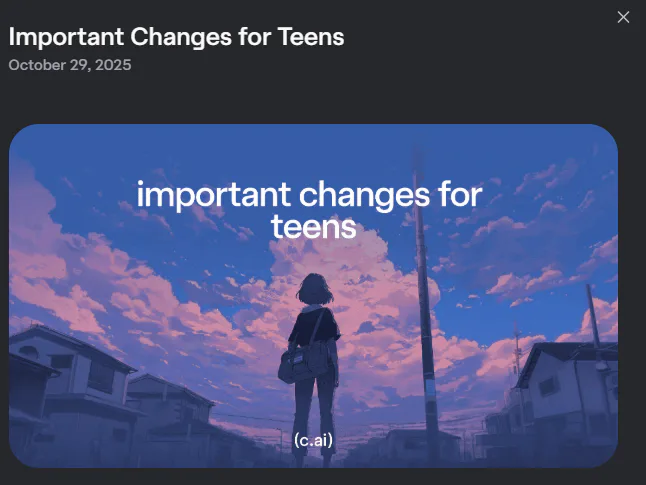 Important Changes for Teens
October 29, 2025

important changes for teens

(c.ai)